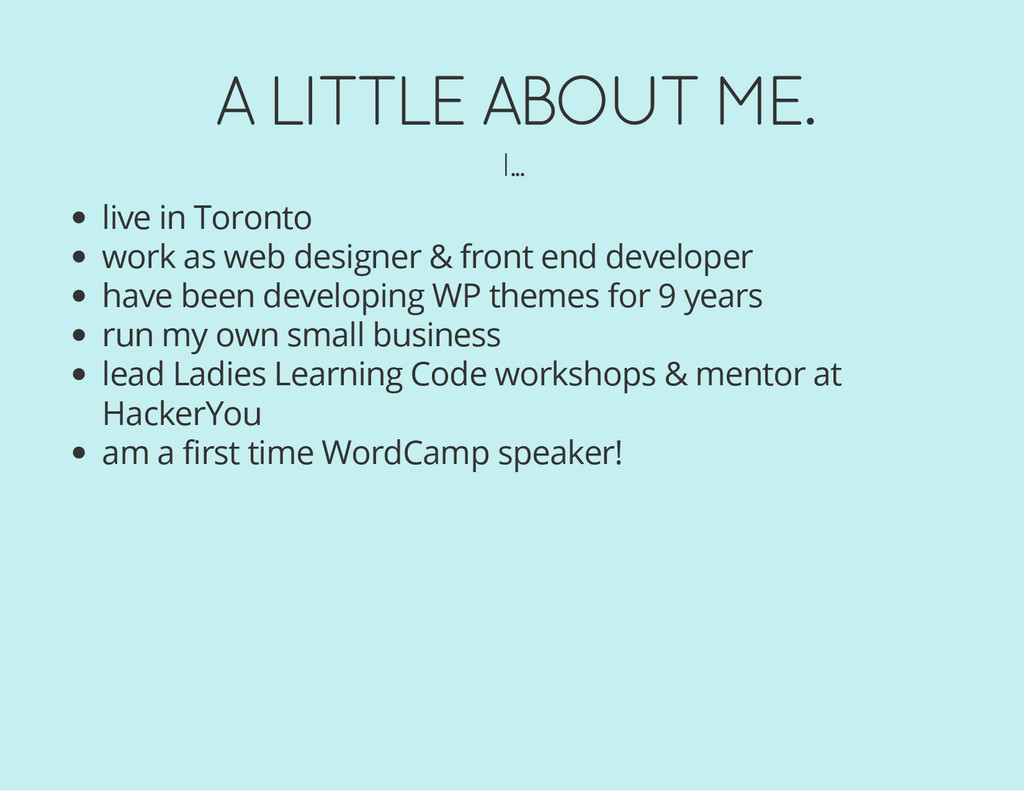 A LITTLE ABOUT ME.

I...

- live in Toronto
- work as web designer & front end developer
- have been developing WP themes for 9 years
- run my own small business
- lead Ladies Learning Code workshops & mentor at HackerYou
- am a first time WordCamp speaker!